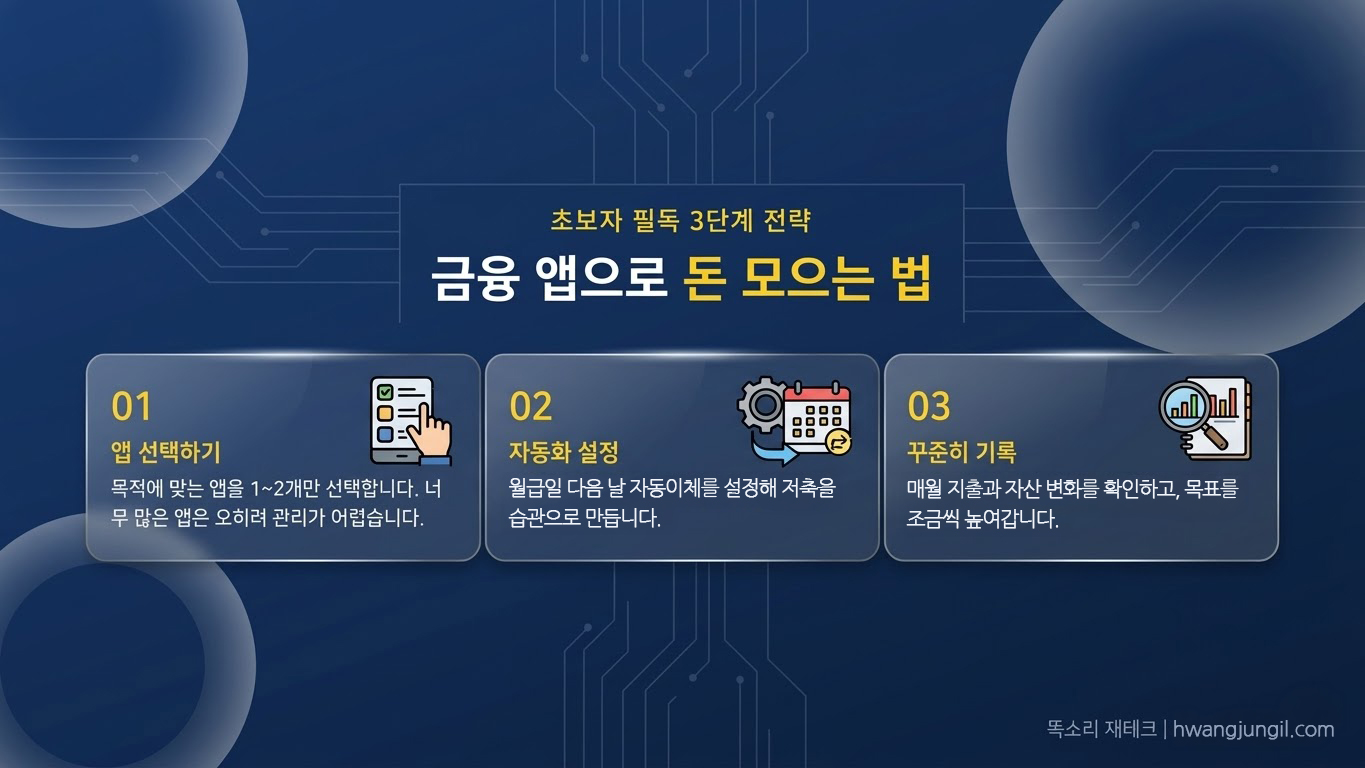 초보자 필독 3단계 전략

금융 앱으로 돈 모으는 법

01

앱 선택하기

목적에 맞는 앱을 1~2개만 선택합니다. 너무 많은 앱은 오히려 관리가 어렵습니다.

02

자동화 설정

월급일 다음 날 자동이체를 설정해 저축을 습관으로 만듭니다.

03

꾸준히 기록

매월 지출과 자산 변화를 확인하고, 목표를 조금씩 높여갑니다.

똑소리 재테크 | hwangjungil.com